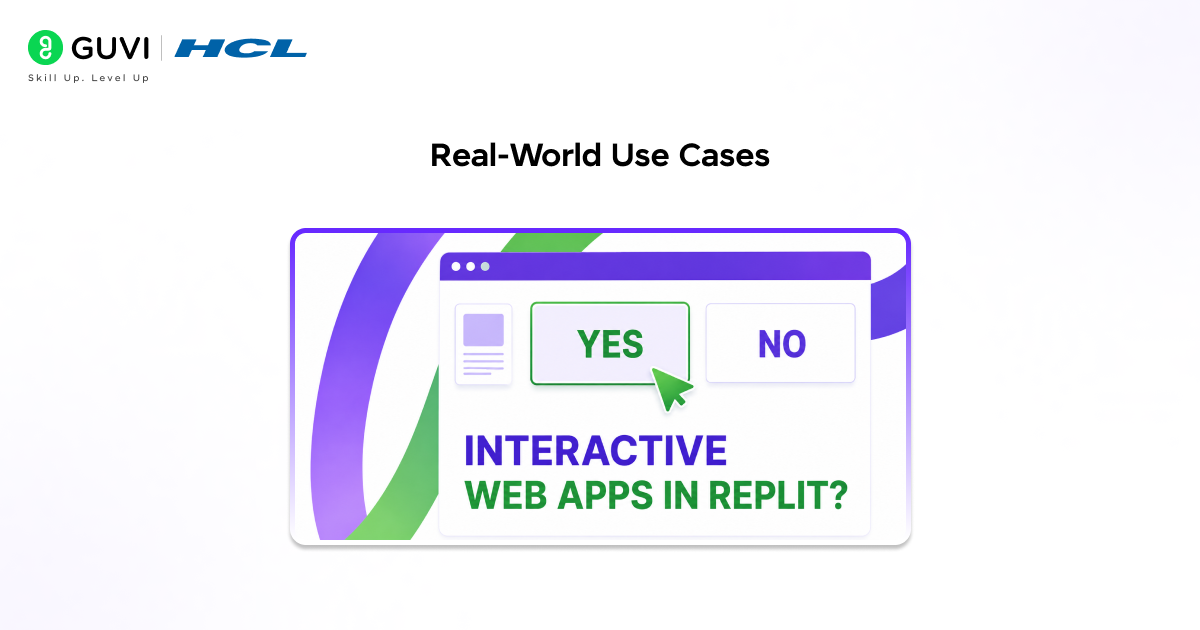 GUVI | HCL
Skill Up. Level Up

Real-World Use Cases

YES

NO

INTERACTIVE
WEB APPS IN REPLIT?